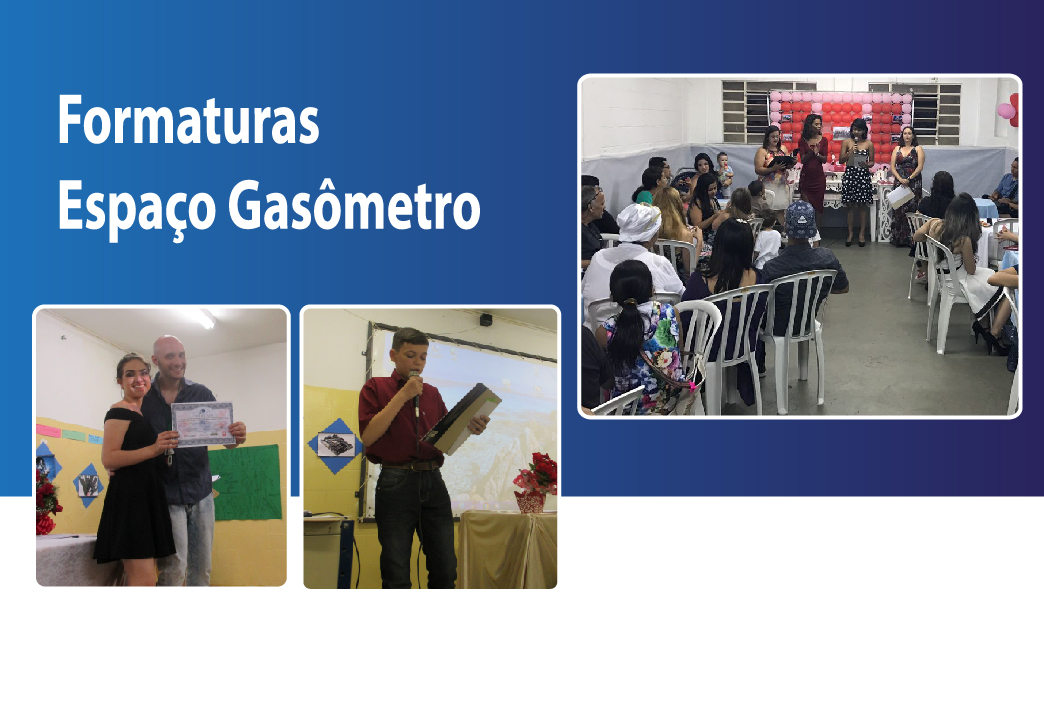 Formaturas
Espaço Gasômetro